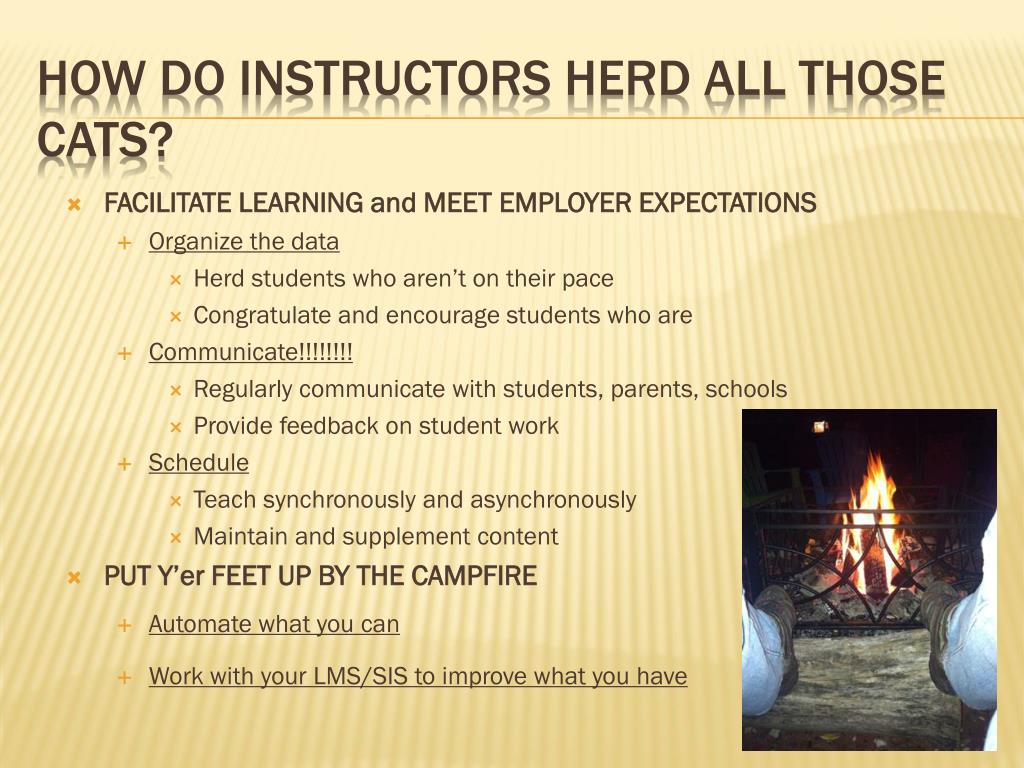 HOW DO INSTRUCTORS HERD ALL THOSE CATS?

FACILITATE LEARNING and MEET EMPLOYER EXPECTATIONS

Organize the data

Herd students who aren't on their pace

Congratulate and encourage students who are

Communicate!!!!!!!!

Regularly communicate with students, parents, schools

Provide feedback on student work

Schedule

Teach synchronously and asynchronously

Maintain and supplement content

PUT Y'er FEET UP BY THE CAMPFIRE

Automate what you can

Work with your LMS/SIS to improve what you have